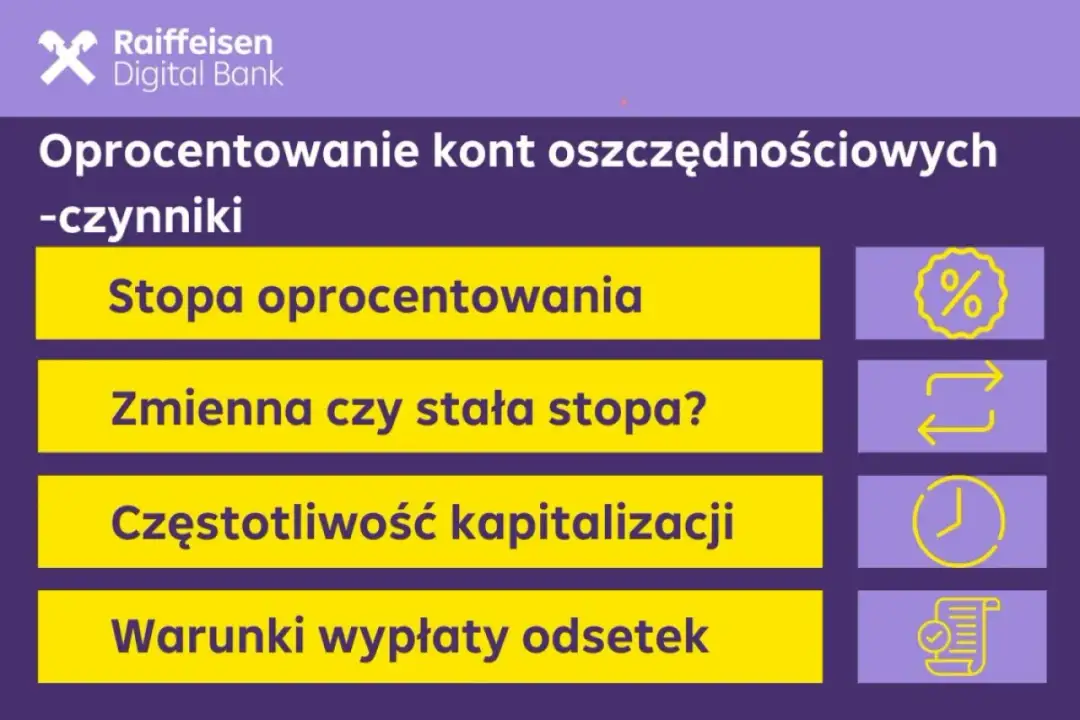 Raiffeisen
Digital Bank

Oprocentowanie kont oszczędnościowych -czynniki

Stopa oprocentowania

%

Zmienna czy stała stopa?

Częstotliwość kapitalizacji

Warunki wypłaty odsetek